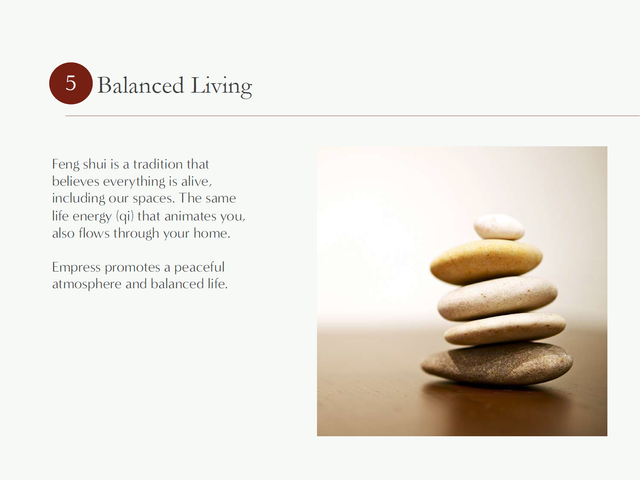 5 Balanced Living

Feng shui is a tradition that believes everything is alive, including our spaces. The same life energy (qi) that animates you, also flows through your home.

Empress promotes a peaceful atmosphere and balanced life.